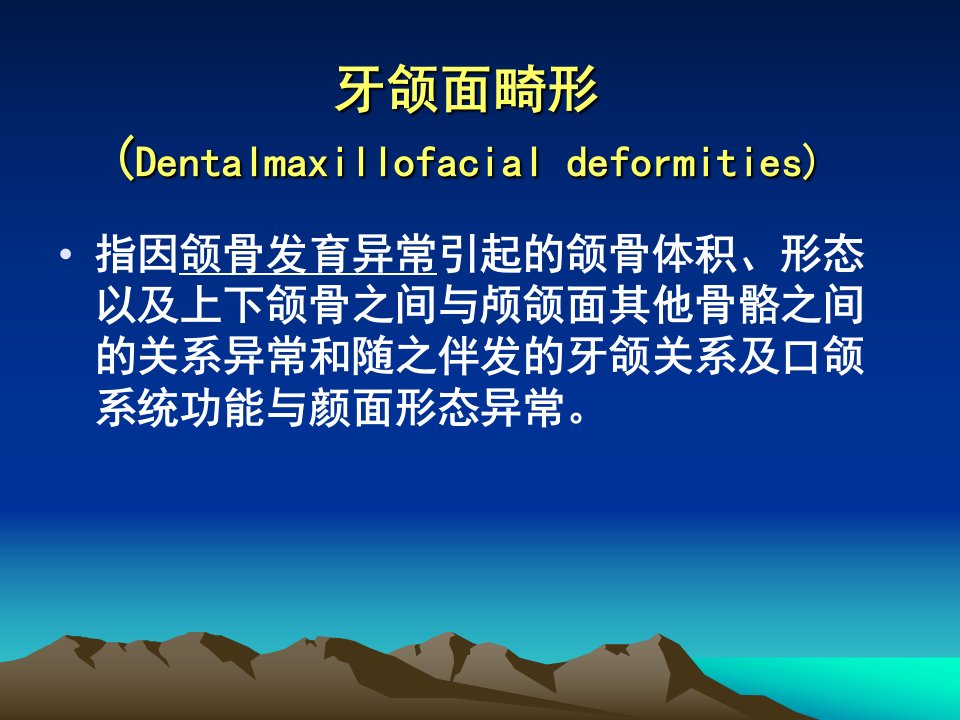 牙颌面畸形
(Dentalmaxillofacial deformities)

• 指因颌骨发育异常引起的颌骨体积、形态以及上下颌骨之间与颅颌面其他骨骼之间的关系异常和随之伴发的牙颌关系及口颌系统功能与颜面形态异常。